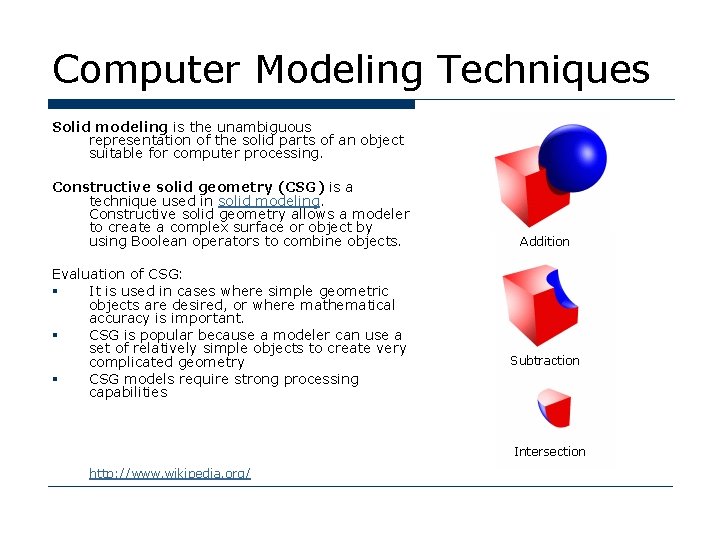 Computer Modeling Techniques

Solid modeling is the unambiguous representation of the solid parts of an object suitable for computer processing.

Constructive solid geometry (CSG) is a technique used in solid modeling. Constructive solid geometry allows a modeler to create a complex surface or object by using Boolean operators to combine objects.

Evaluation of CSG:
▪ It is used in cases where simple geometric objects are desired, or where mathematical accuracy is important.
▪ CSG is popular because a modeler can use a set of relatively simple objects to create very complicated geometry
▪ CSG models require strong processing capabilities

http://www.wikipedia.org/

Addition

Subtraction

Intersection